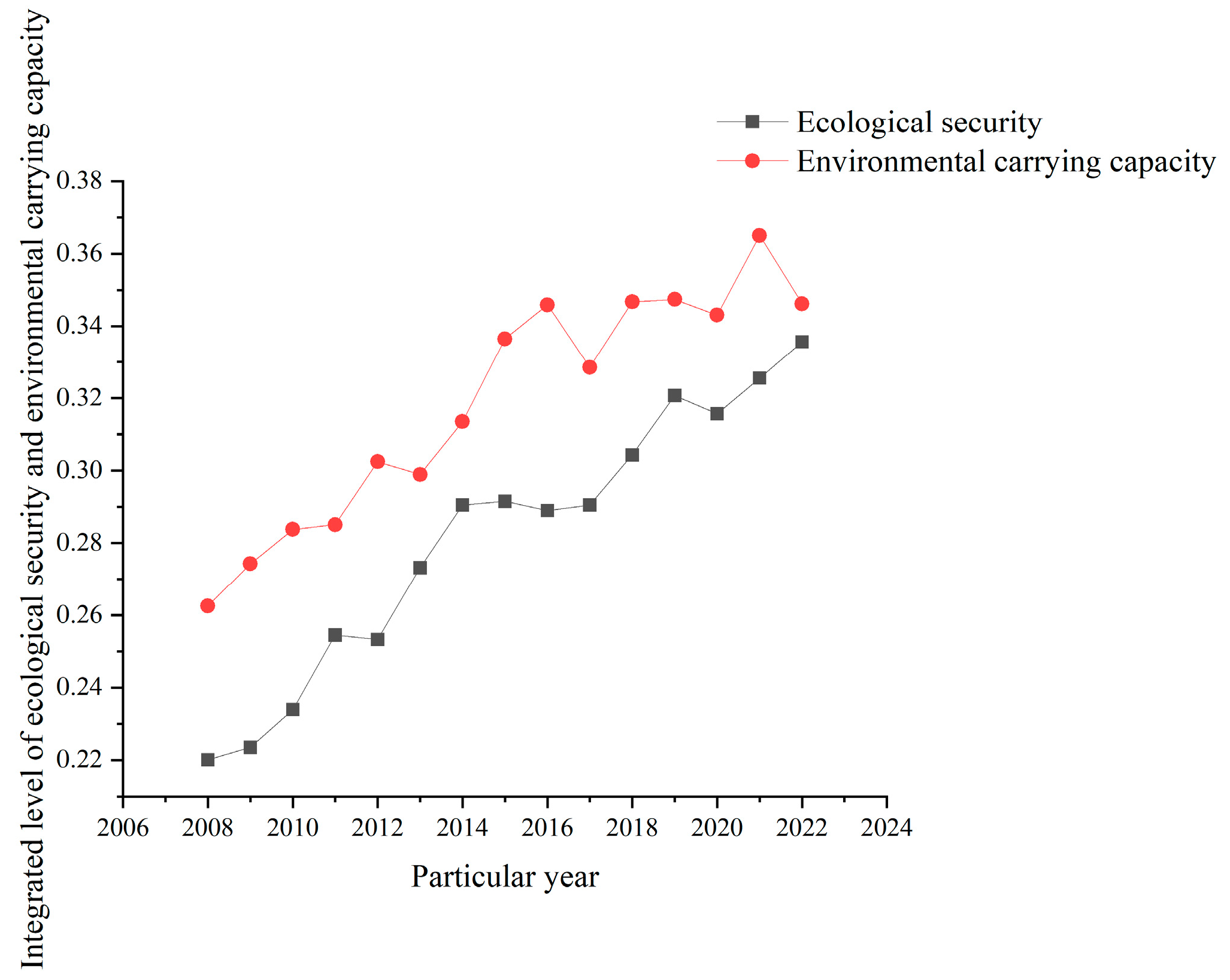 Integrated level of ecological security and environmental carrying capacity

Ecological security
Environmental carrying capacity

0.38
0.36
0.34
0.32
0.30
0.28
0.26
0.24
0.22

2006
2008
2010
2012
2014
2016
2018
2020
2022
2024

Particular year